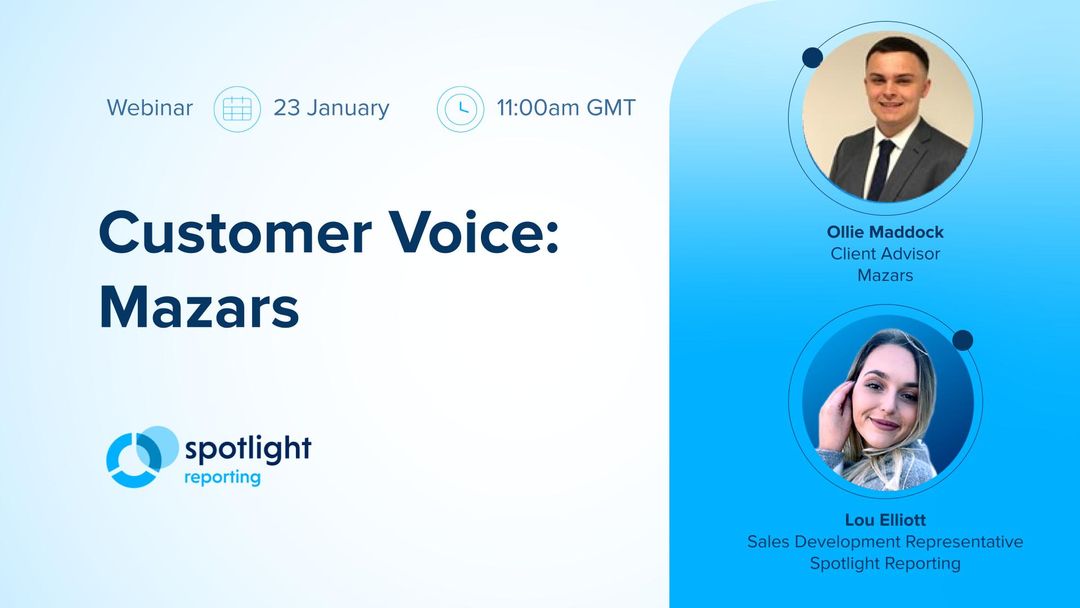 Webinar 23 January 11:00am GMT

Customer Voice: Mazars

spotlight reporting

Ollie Maddock
Client Advisor
Mazars

Lou Elliott
Sales Development Representative
Spotlight Reporting